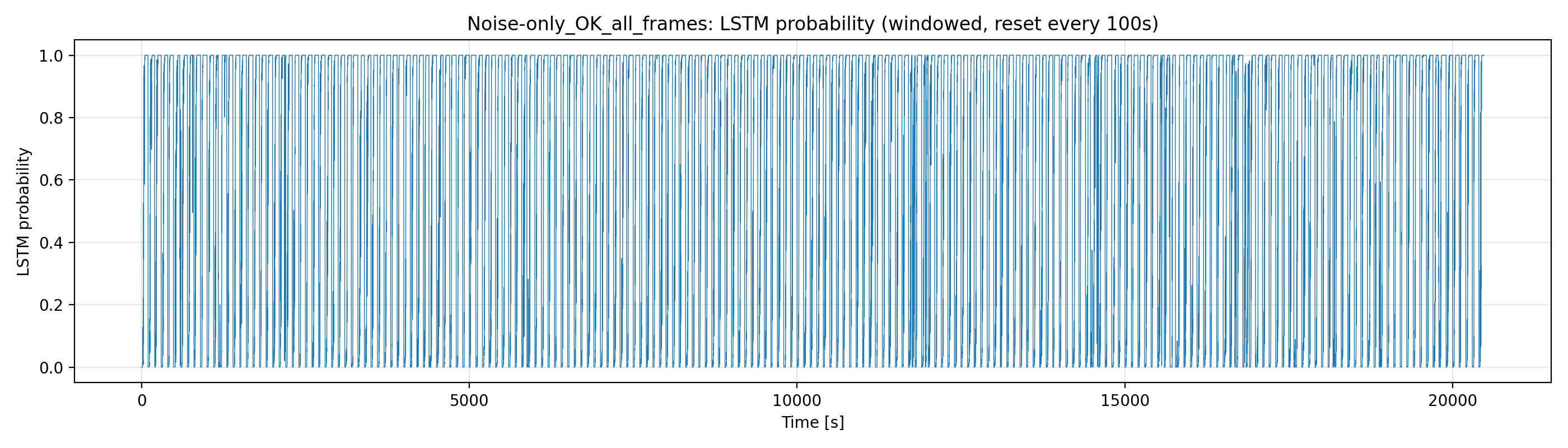 Noise-only_OK_all_frames: LSTM probability (windowed, reset every 100s)

LSTM probability

1.0
0.8
0.6
0.4
0.2
0.0

0
5000
10000
15000
20000

Time [s]